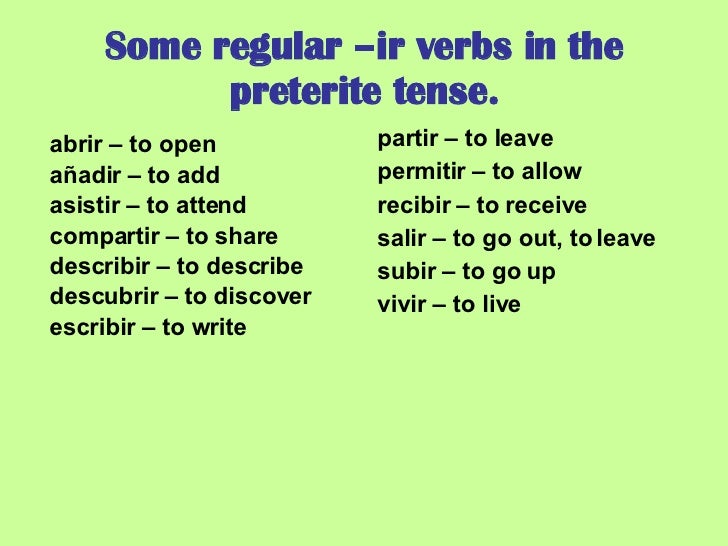 Some regular –ir verbs in the preterite tense.

abrir – to open
añadir – to add
asistir – to attend
compartir – to share
describir – to describe
descubrir – to discover
escribir – to write

partir – to leave
permitir – to allow
recibir – to receive
salir – to go out, to leave
subir – to go up
vivir – to live